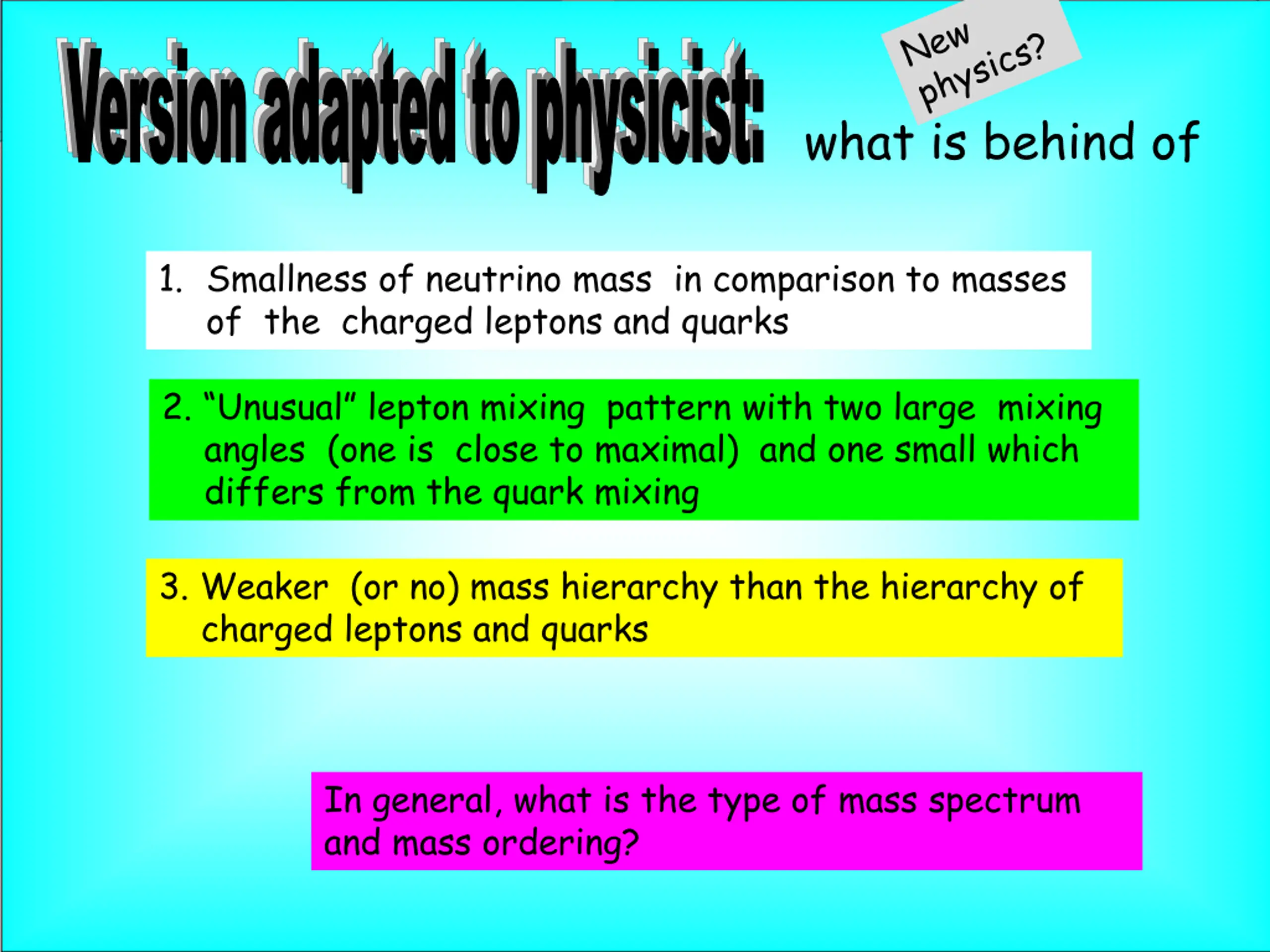 Version adapted to physicist:

New physics?

what is behind of

1. Smallness of neutrino mass in comparison to masses of the charged leptons and quarks

2. “Unusual” lepton mixing pattern with two large mixing angles (one is close to maximal) and one small which differs from the quark mixing

3. Weaker (or no) mass hierarchy than the hierarchy of charged leptons and quarks

In general, what is the type of mass spectrum and mass ordering?